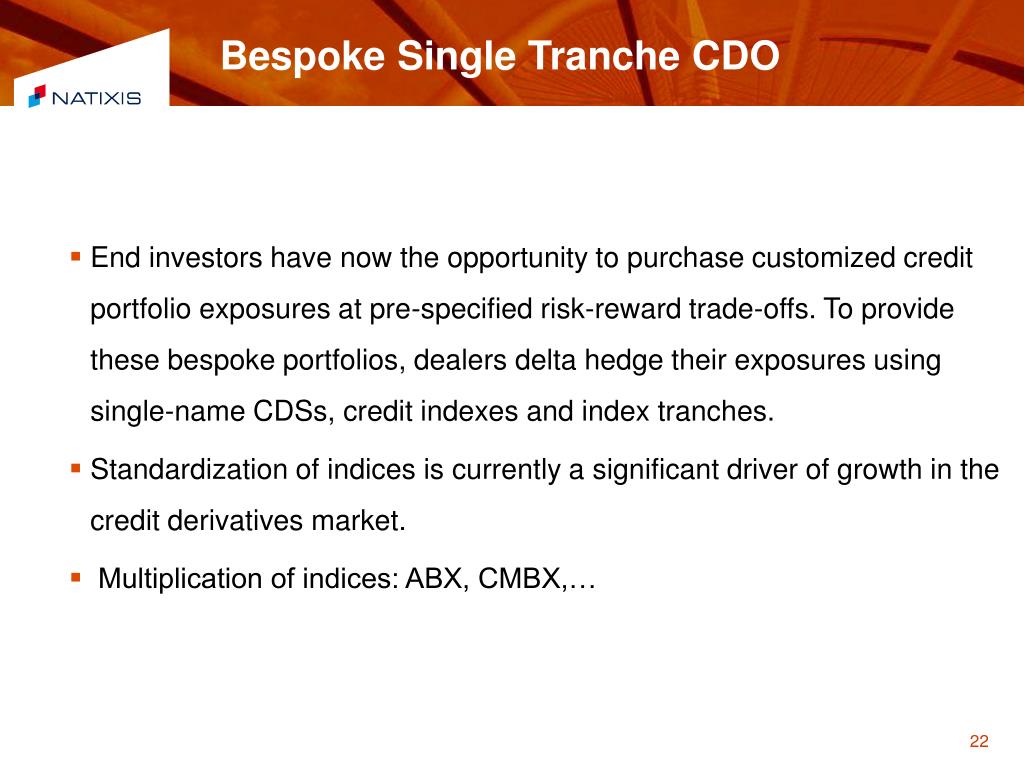 NATIXIS

Bespoke Single Tranche CDO

▪ End investors have now the opportunity to purchase customized credit portfolio exposures at pre-specified risk-reward trade-offs. To provide these bespoke portfolios, dealers delta hedge their exposures using single-name CDSs, credit indexes and index tranches.

▪ Standardization of indices is currently a significant driver of growth in the credit derivatives market.

▪ Multiplication of indices: ABX, CMBX,…

22